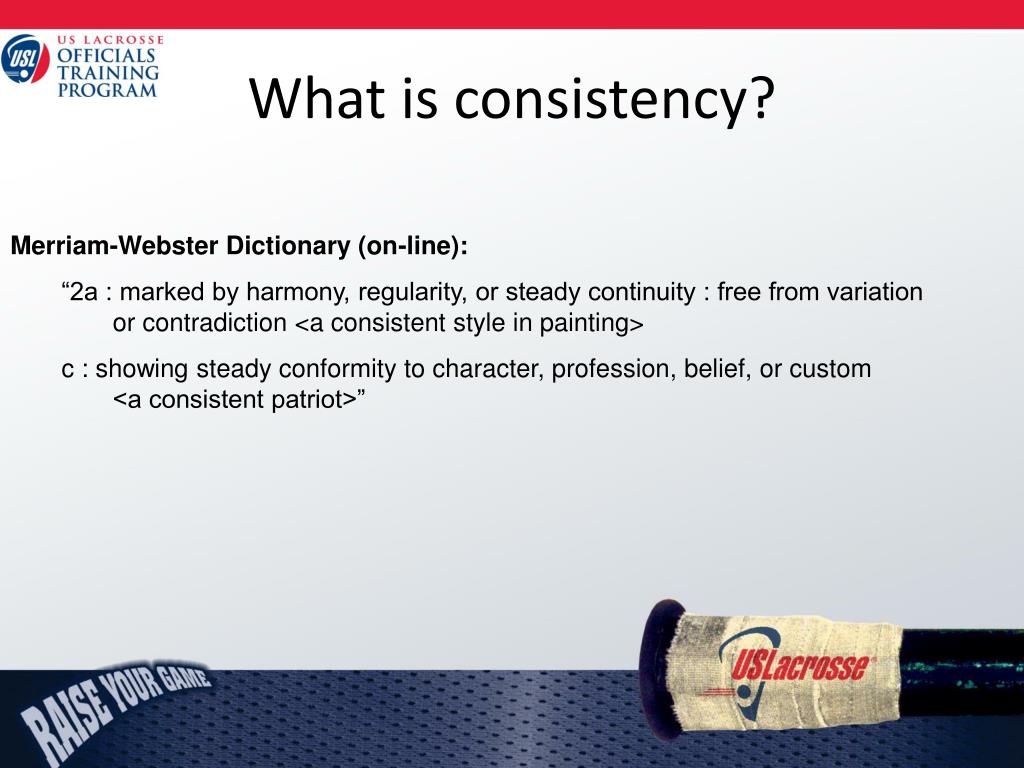 USL US LACROSSE OFFICIALS TRAINING PROGRAM

What is consistency?

Merriam-Webster Dictionary (on-line):

“2a : marked by harmony, regularity, or steady continuity : free from variation or contradiction <a consistent style in painting>

c : showing steady conformity to character, profession, belief, or custom <a consistent patriot>”

RAISE YOUR GAME

USLacrosse